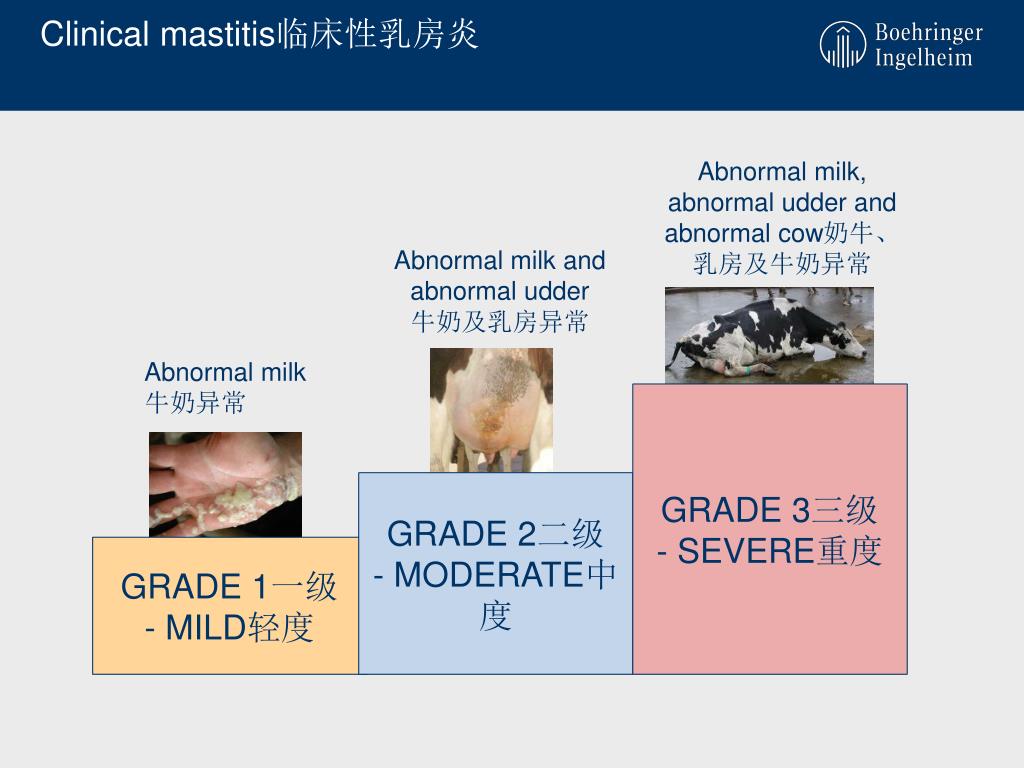 Clinical mastitis临床性乳房炎

Boehringer Ingelheim

Abnormal milk 牛奶异常

GRADE 1一级 - MILD轻度

Abnormal milk and abnormal udder 牛奶及乳房异常

GRADE 2二级 - MODERATE中度

Abnormal milk, abnormal udder and abnormal cow奶牛、乳房及牛奶异常

GRADE 3三级 - SEVERE重度